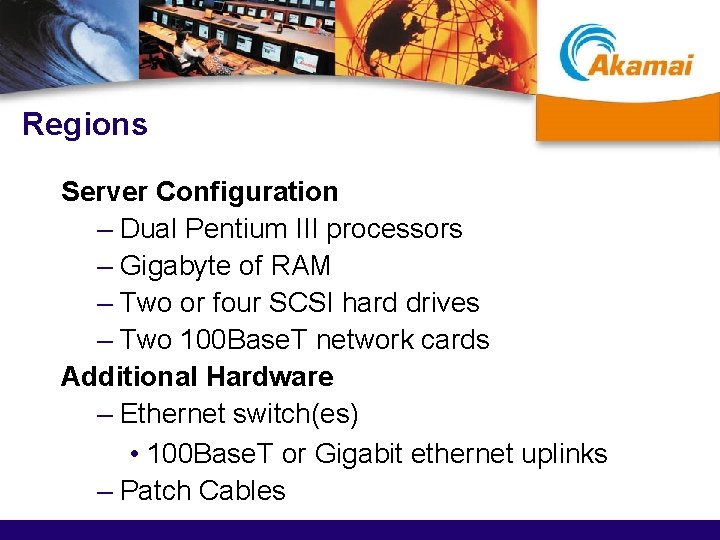 Akamai

Regions

Server Configuration
– Dual Pentium III processors
– Gigabyte of RAM
– Two or four SCSI hard drives
– Two 100BaseT network cards
Additional Hardware
– Ethernet switch(es)
• 100BaseT or Gigabit ethernet uplinks
– Patch Cables